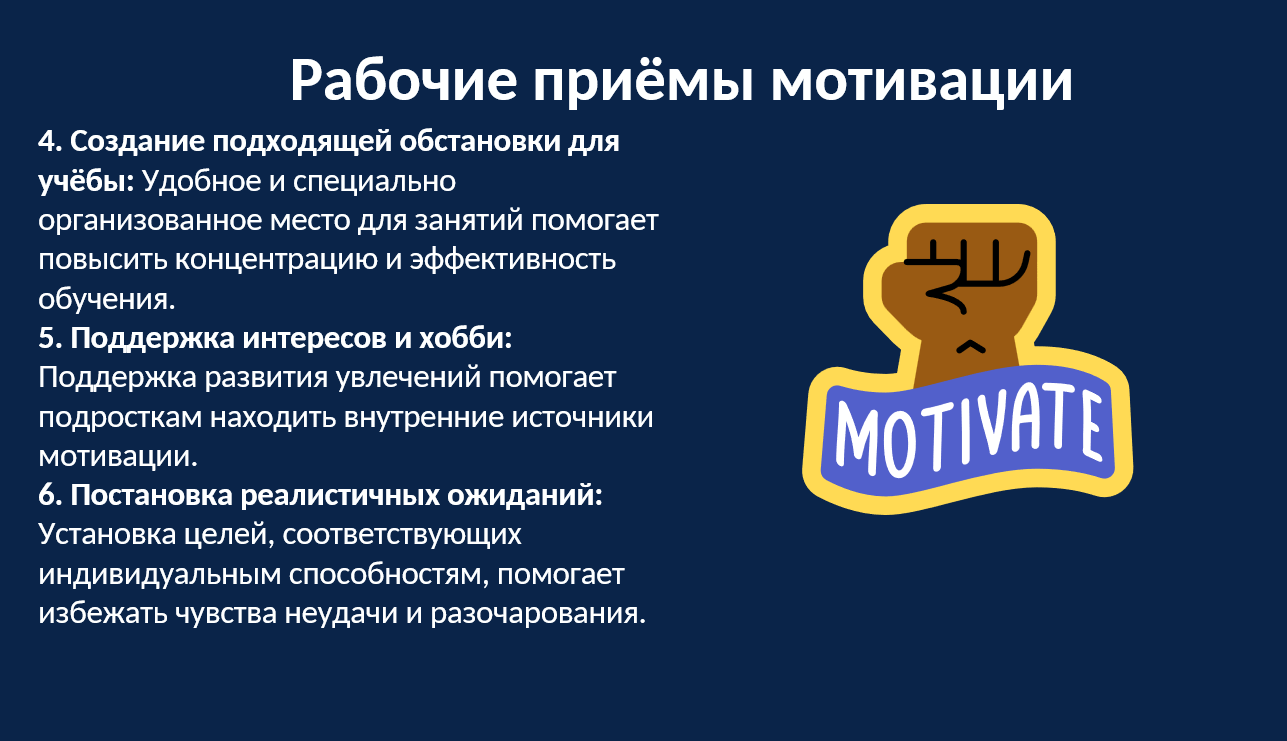 Рабочие приёмы мотивации

4. Создание подходящей обстановки для учёбы: Удобное и специально организованное место для занятий помогает повысить концентрацию и эффективность обучения.
5. Поддержка интересов и хобби: Поддержка развития увлечений помогает подросткам находить внутренние источники мотивации.
6. Постановка реалистичных ожиданий: Установка целей, соответствующих индивидуальным способностям, помогает избежать чувства неудачи и разочарования.

MOTIVATE